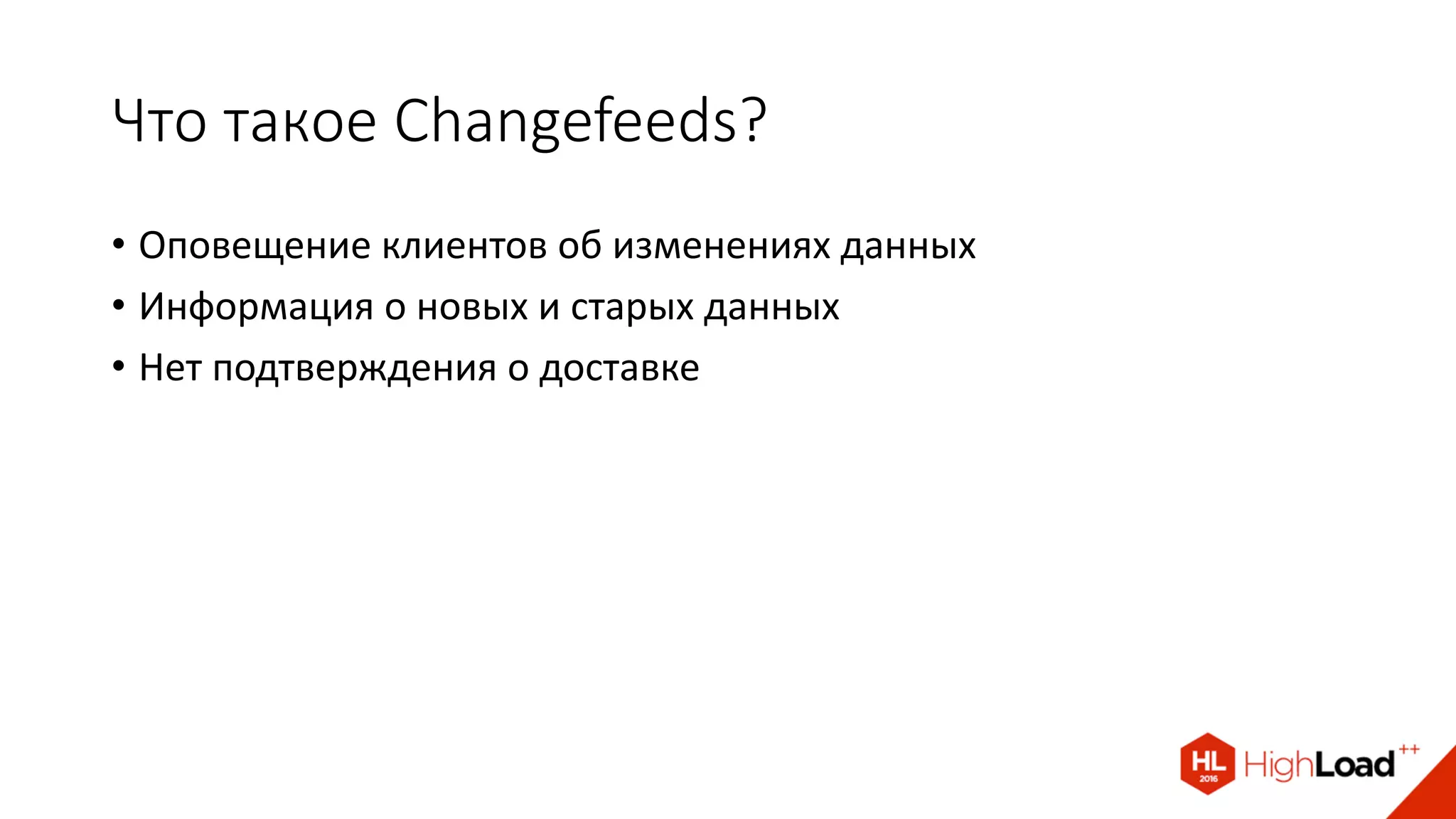 Что такое Changefeeds?

• Оповещение клиентов об изменениях данных
• Информация о новых и старых данных
• Нет подтверждения о доставке

HL 2016 HighLoad++